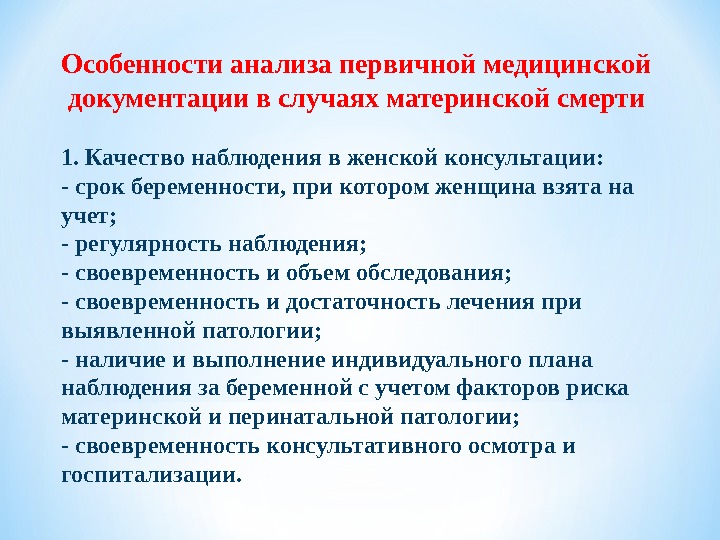 Особенности анализа первичной медицинской документации в случаях материнской смерти

1. Качество наблюдения в женской консультации:
- срок беременности, при котором женщина взята на учет;
- регулярность наблюдения;
- своевременность и объем обследования;
- своевременность и достаточность лечения при выявленной патологии;
- наличие и выполнение индивидуального плана наблюдения за беременной с учетом факторов риска материнской и перинатальной патологии;
- своевременность консультативного осмотра и госпитализации.